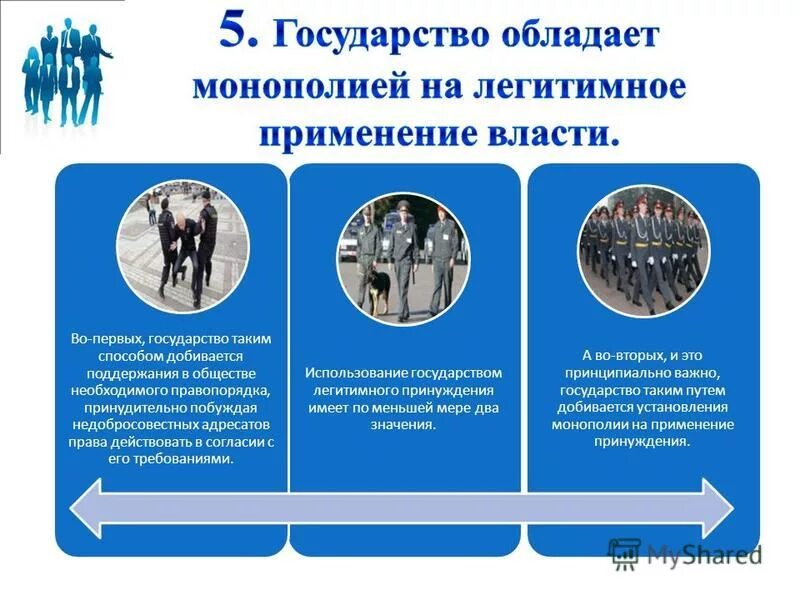 5. Государство обладает монополией на легитимное применение власти.

Во-первых, государство таким способом добивается поддержания в обществе необходимого правопорядка, принудительно побуждая недобросовестных адресатов права действовать в согласии с его требованиями.

Использование государством легитимного принуждения имеет по меньшей мере два значения.

А во-вторых, и это принципиально важно, государство таким путем добивается установления монополии на применение принуждения.

MyShared